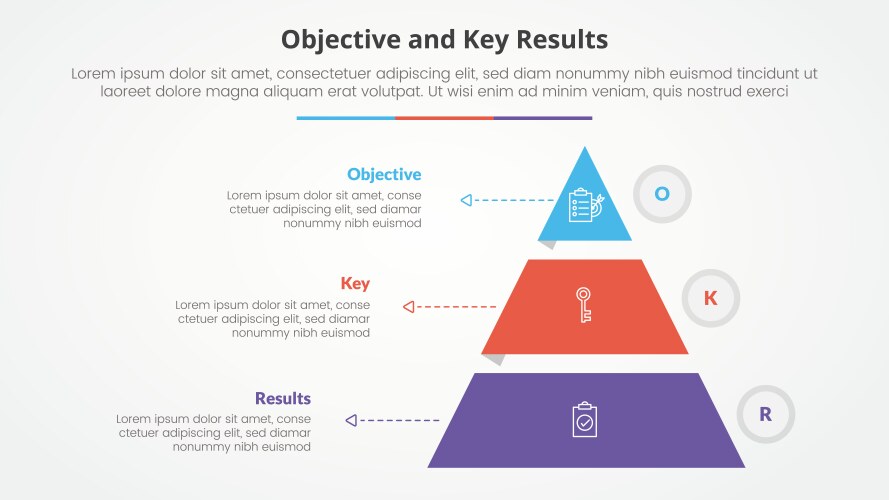 Objective and Key Results

Lorem ipsum dolor sit amet, consectetuer adipiscing elit, sed diam nonummy nibh euismod tincidunt ut laoreet dolore magna aliquam erat volutpat. Ut wisi enim ad minim veniam, quis nostrud exerci

Objective
Lorem ipsum dolor sit amet, conse ctetuer adipiscing elit, sed diamar nonummy nibh euismod

O

Key
Lorem ipsum dolor sit amet, conse ctetuer adipiscing elit, sed diamar nonummy nibh euismod

K

Results
Lorem ipsum dolor sit amet, conse ctetuer adipiscing elit, sed diamar nonummy nibh euismod

R